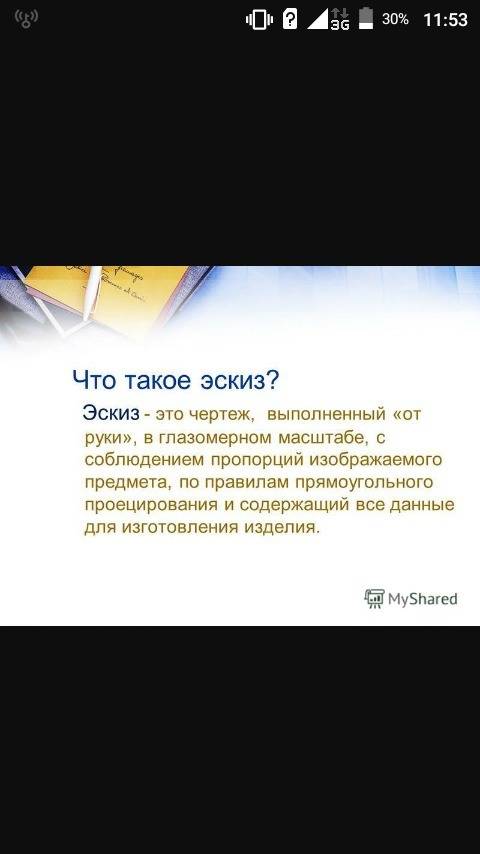 3G 30% 11:53

Что такое эскиз?

Эскиз - это чертеж, выполненный «от руки», в глазомерном масштабе, с соблюдением пропорций изображаемого предмета, по правилам прямоугольного проецирования и содержащий все данные для изготовления изделия.

MyShared